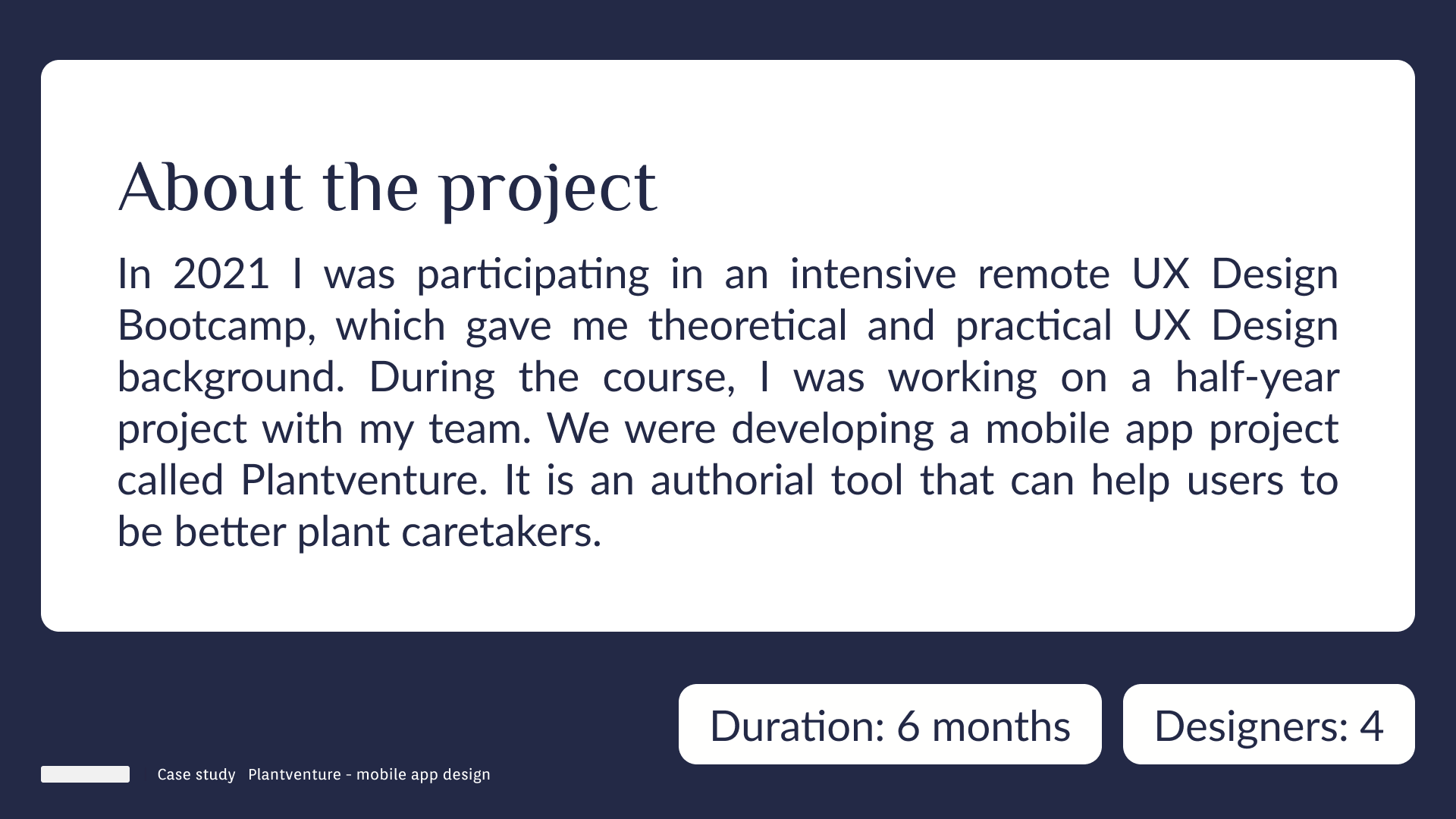 About the project

In 2021 I was participating in an intensive remote UX Design Bootcamp, which gave me theoretical and practical UX Design background. During the course, I was working on a half-year project with my team. We were developing a mobile app project called Plantventure. It is an authorial tool that can help users to be better plant caretakers.

Duration: 6 months

Designers: 4

Case study Plantventure - mobile app design